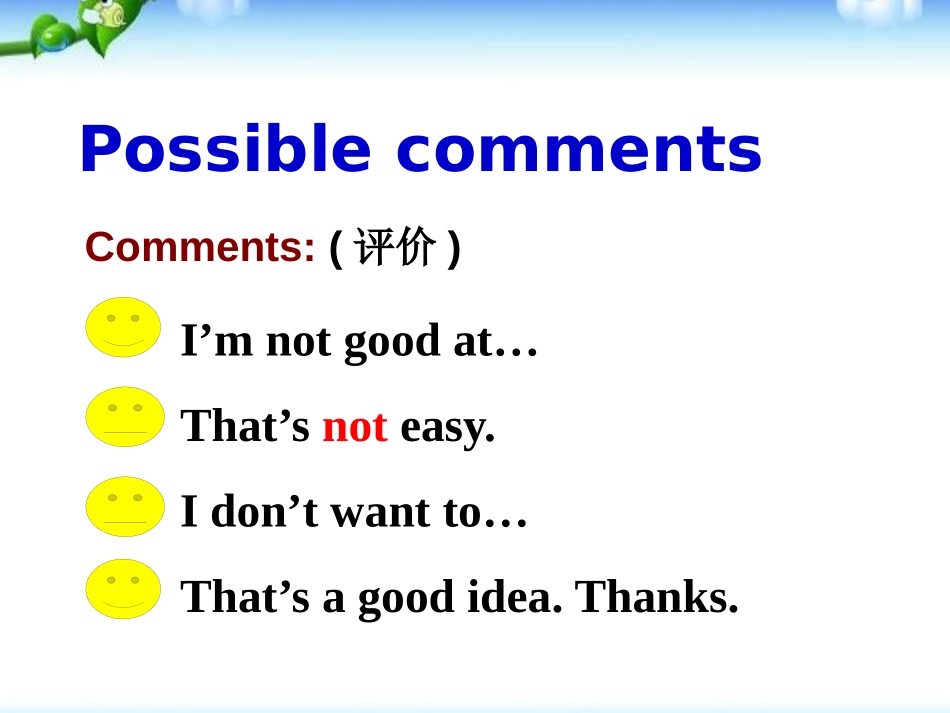 Possible comments

Comments: ( 评价 )

I’m not good at…

That’s not easy.

I don’t want to…

That’s a good idea. Thanks.